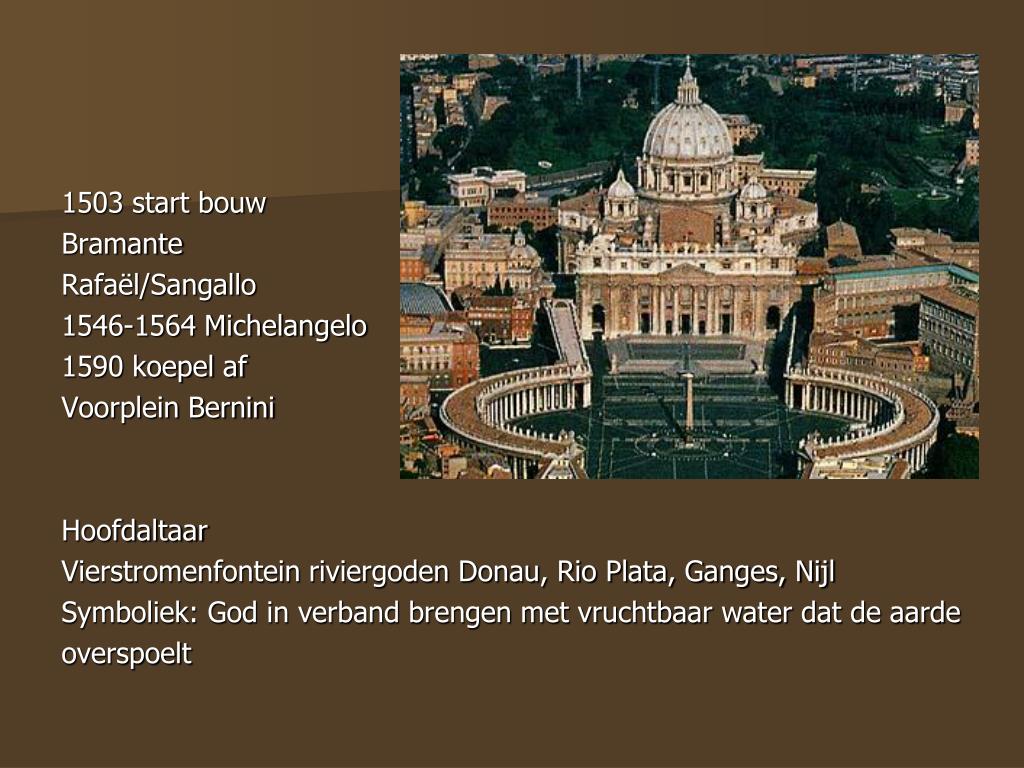 1503 start bouw
Bramante
Rafaël/Sangallo
1546-1564 Michelangelo
1590 koepel af
Voorplein Bernini

Hoofdaltaar
Vierstromenfontein riviergoden Donau, Rio Plata, Ganges, Nijl
Symboliek: God in verband brengen met vruchtbaar water dat de aarde overspoelt